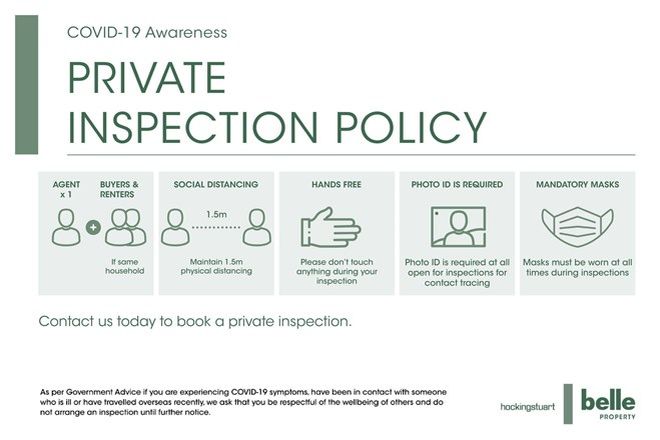 COVID-19 Awareness

PRIVATE INSPECTION POLICY

AGENT x 1

BUYERS & RENTERS

If same household

SOCIAL DISTANCING

1.5m

Maintain 1.5m physical distancing

HANDS FREE

Please don't touch anything during your inspection

PHOTO ID IS REQUIRED

Photo ID is required at all open for inspections for contact tracing

MANDATORY MASKS

Masks must be worn at all times during inspections

Contact us today to book a private inspection.

As per Government Advice if you are experiencing COVID-19 symptoms, have been in contact with someone who is ill or have travelled overseas recently, we ask that you be respectful of the wellbeing of others and do not arrange an inspection until further notice.

hockingstuart

belle PROPERTY